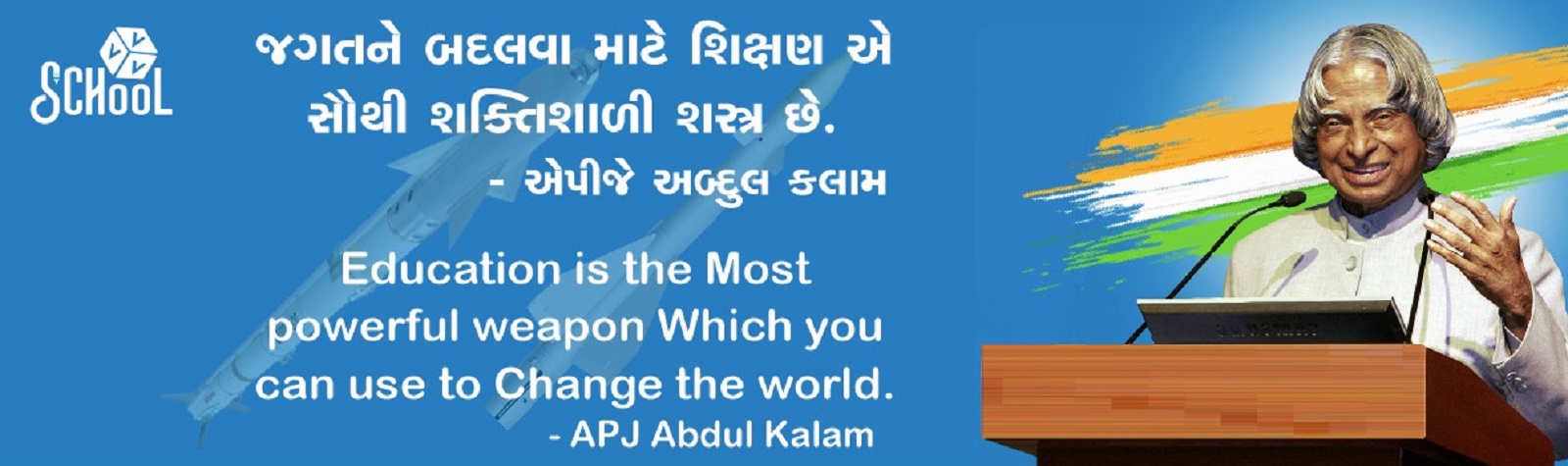 SCHooL

જગતને બદલવા માટે શિક્ષણ એ સૌથી શક્તિશાળી શસ્ત્ર છે.
- એપીજે અબ્દુલ કલામ

Education is the Most powerful weapon Which you can use to Change the world.
- APJ Abdul Kalam